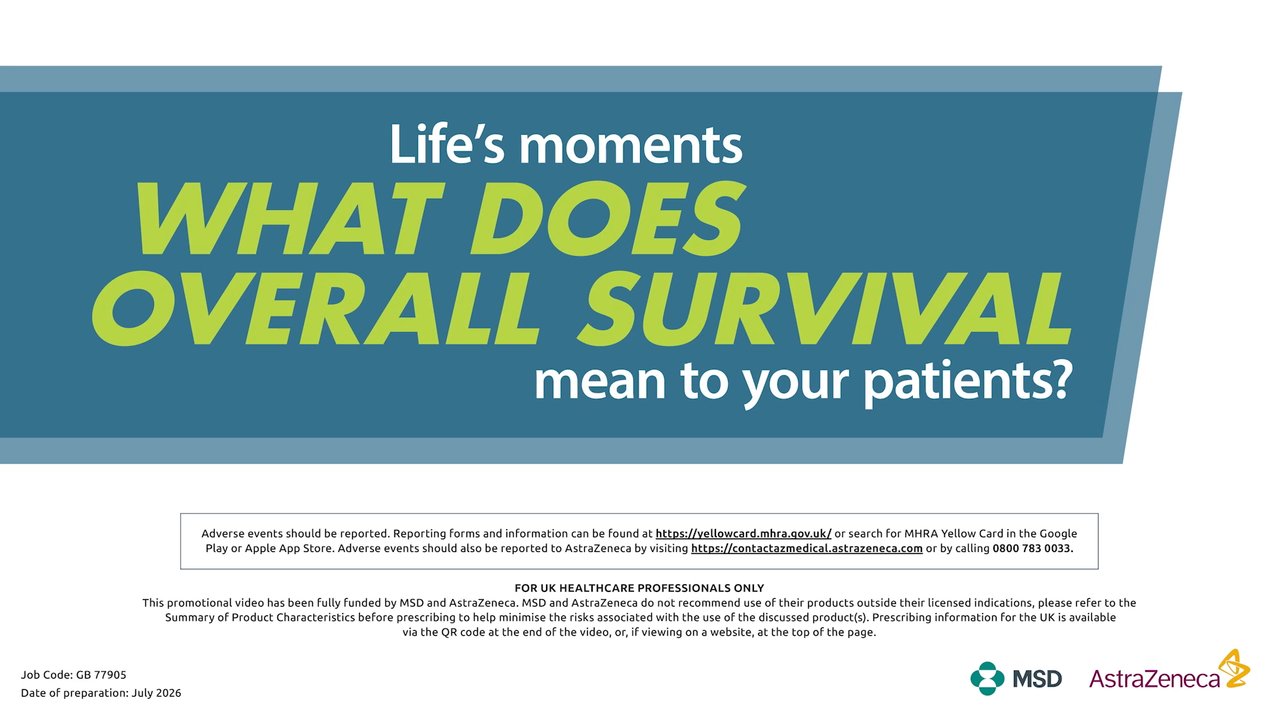 Life's moments
WHAT DOES
OVERALL SURVIVAL
mean to your patients?

Adverse events should be reported. Reporting forms and information can be found at https://yellowcard.mhra.gov.uk/ or search for MHRA Yellow Card in the Google Play or Apple App Store. Adverse events should also be reported to AstraZeneca by visiting https://contactazmedical.astrazeneca.com or by calling 0800 783 0033.

FOR UK HEALTHCARE PROFESSIONALS ONLY
This promotional video has been fully funded by MSD and AstraZeneca. MSD and AstraZeneca do not recommend use of their products outside their licensed indications, please refer to the Summary of Product Characteristics before prescribing to help minimise the risks associated with the use of the discussed product(s). Prescribing information for the UK is available via the QR code at the end of the video, or, if viewing on a website, at the top of the page.

Job Code: GB 77905
Date of preparation: July 2026

MSD
AstraZeneca